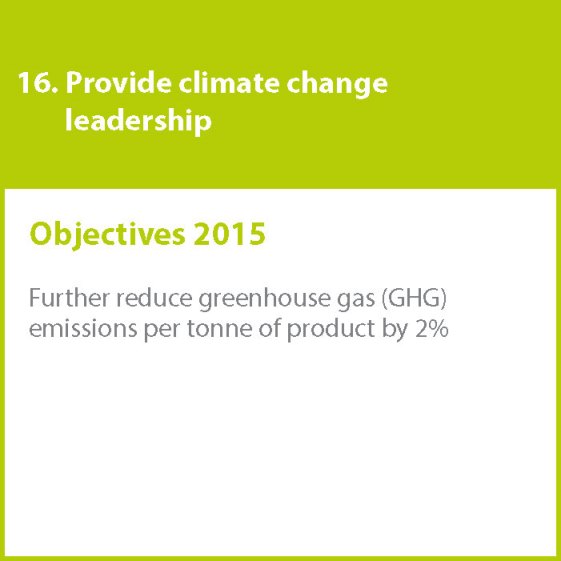 16. Provide climate change leadership

Objectives 2015

Further reduce greenhouse gas (GHG) emissions per tonne of product by 2%